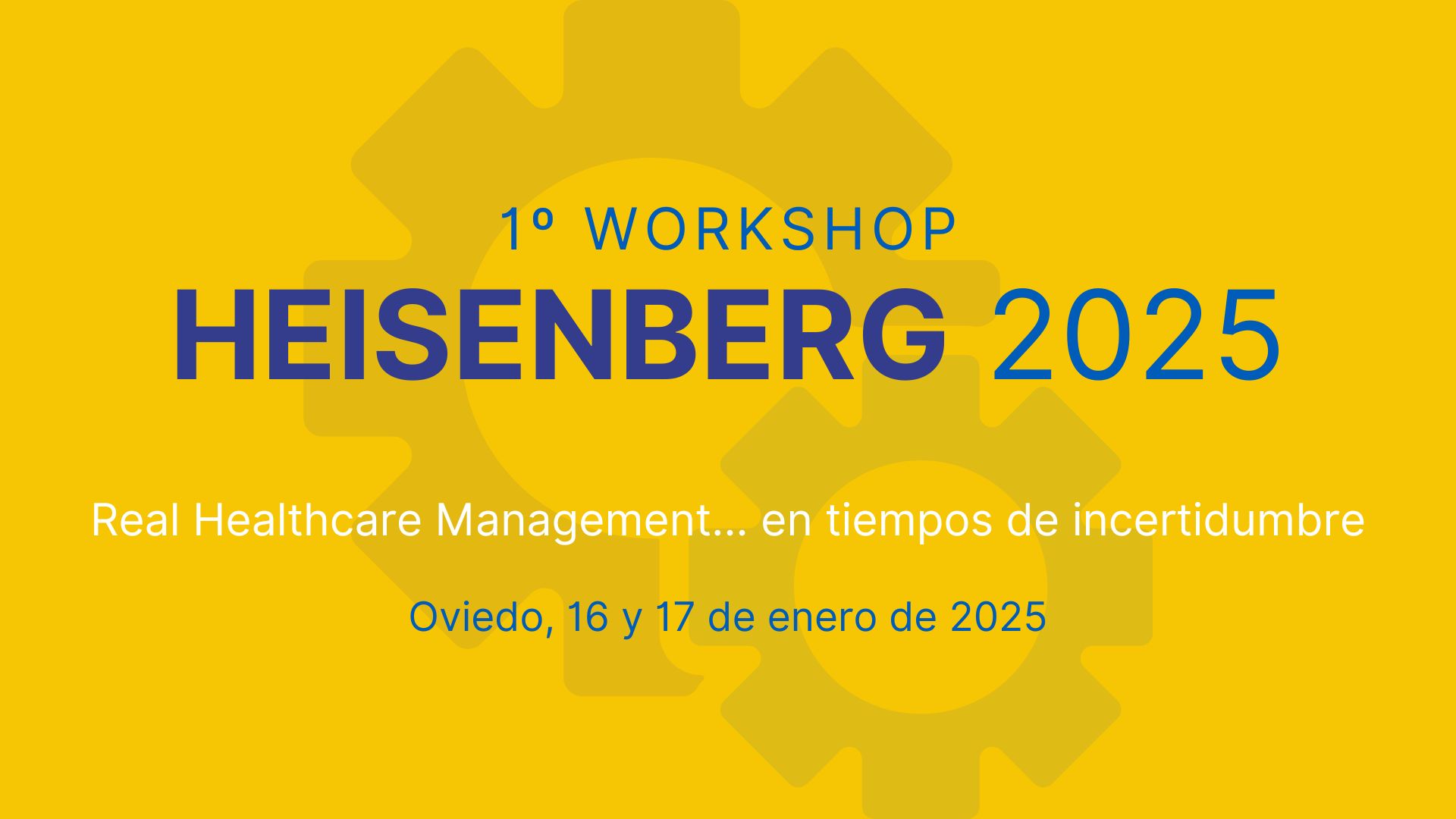 1º WORKSHOP
HEISENBERG 2025

Real Healthcare Management... en tiempos de incertidumbre

Oviedo, 16 y 17 de enero de 2025